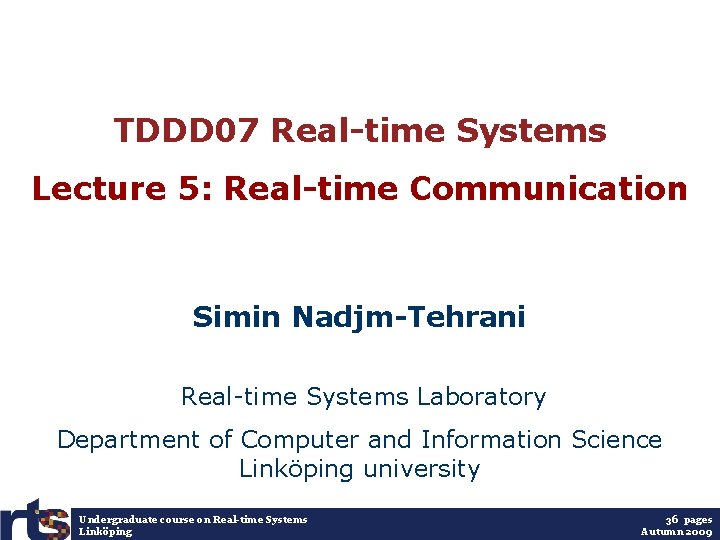 TDDD07 Real-time Systems

Lecture 5: Real-time Communication

Simin Nadjm-Tehrani

Real-time Systems Laboratory

Department of Computer and Information Science
Linköping university

rts

Undergraduate course on Real-time Systems
Linköping

36 pages
Autumn 2009